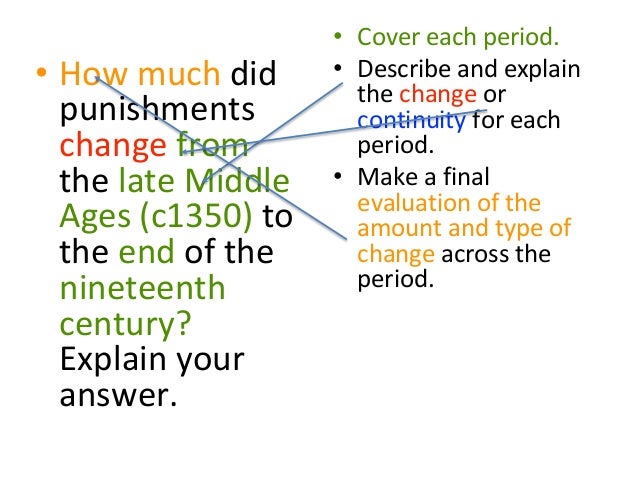 • How much did punishments change from the late Middle Ages (c1350) to the end of the nineteenth century? Explain your answer.

• Cover each period.
• Describe and explain the change or continuity for each period.
• Make a final evaluation of the amount and type of change across the period.